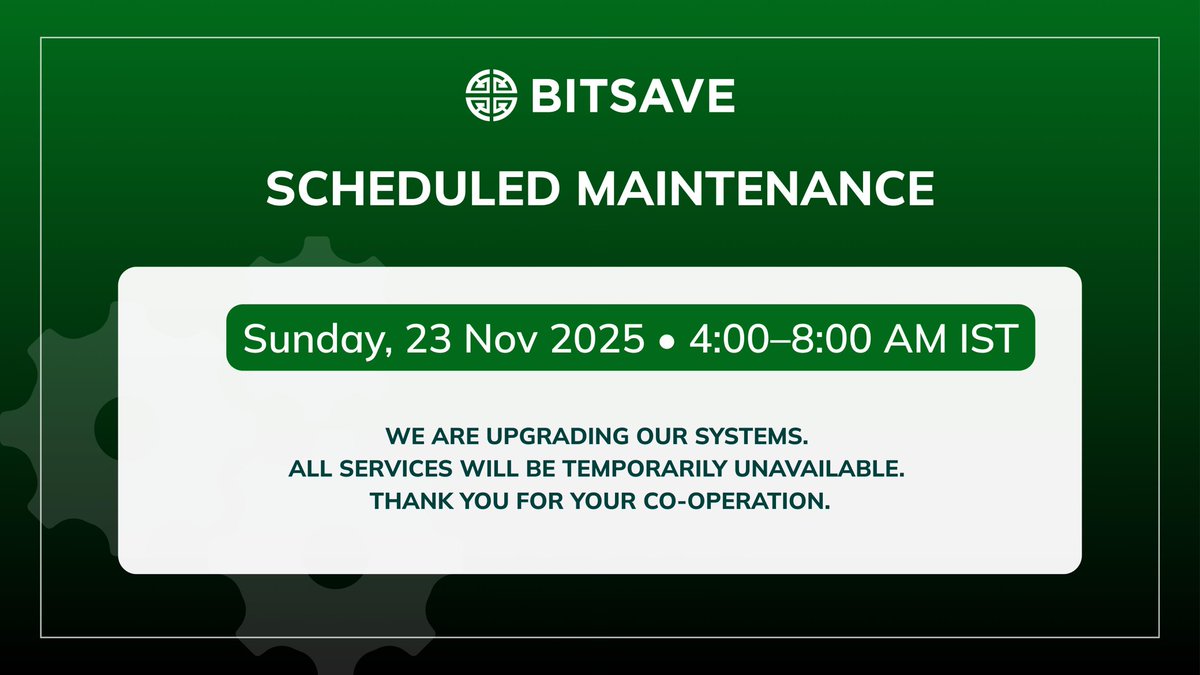 BITSAVE

SCHEDULED MAINTENANCE

Sunday, 23 Nov 2025 • 4:00–8:00 AM IST

WE ARE UPGRADING OUR SYSTEMS.
ALL SERVICES WILL BE TEMPORARILY UNAVAILABLE.
THANK YOU FOR YOUR CO-OPERATION.